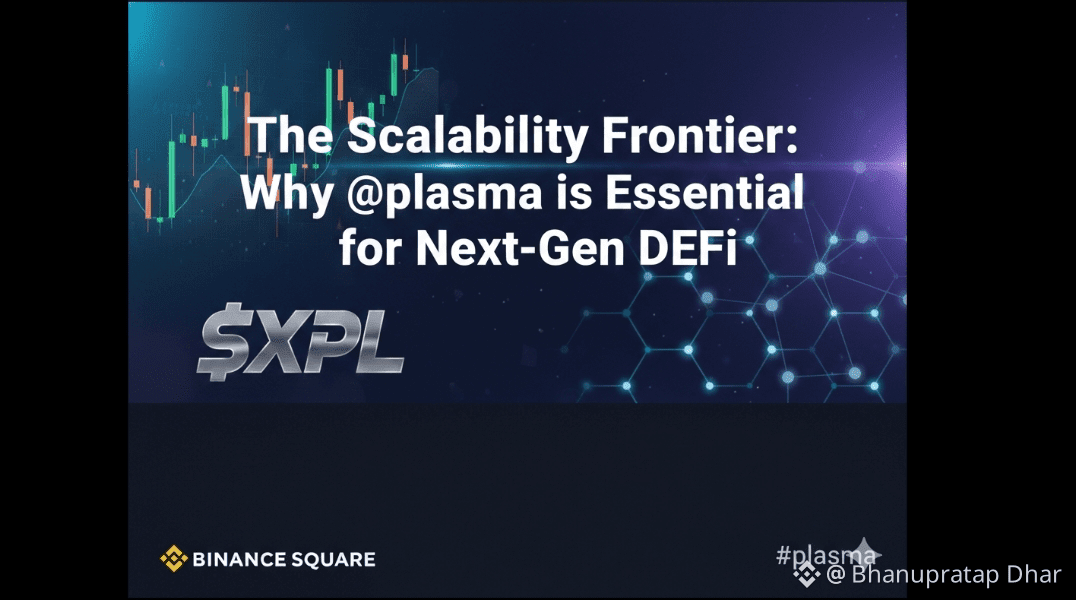 The Scalability Frontier: Why @plasma is Essential for Next-Gen DEFi

$XPL

BINANCE SQUARE

#plasma

@ Bhanupratap Dhar